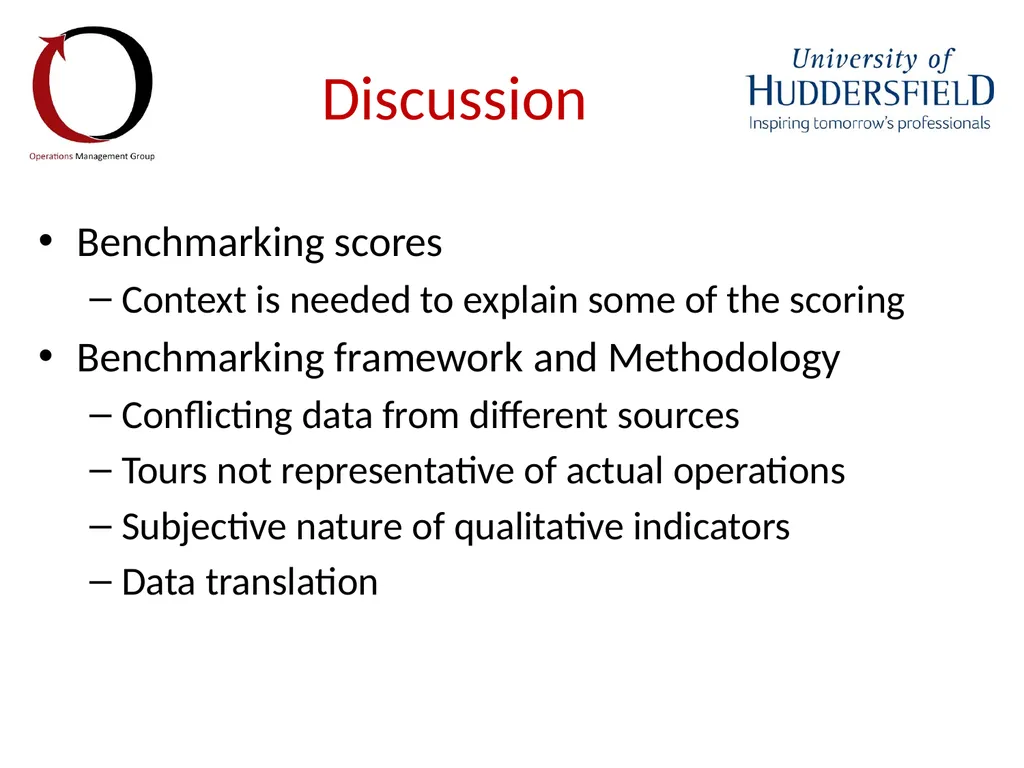 Operations Management Group

Discussion

University of HUDDERSFIELD
Inspiring tomorrow's professionals

• Benchmarking scores
– Context is needed to explain some of the scoring
• Benchmarking framework and Methodology
– Conflicting data from different sources
– Tours not representative of actual operations
– Subjective nature of qualitative indicators
– Data translation